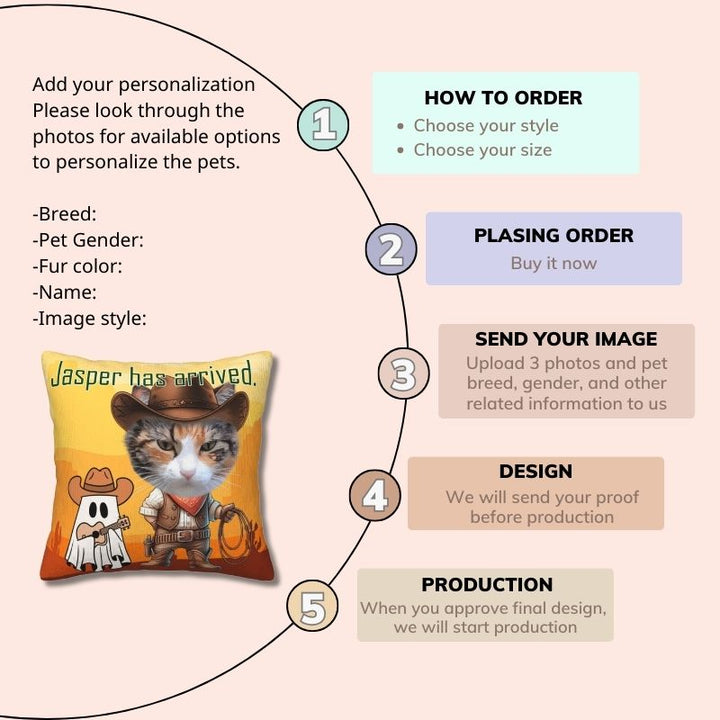 Add your personalization
Please look through the photos for available options to personalize the pets.

-Breed:
-Pet Gender:
-Fur color:
-Name:
-Image style:

Jasper has arrived.

1

HOW TO ORDER
• Choose your style
• Choose your size

2

PLASING ORDER
Buy it now

3

SEND YOUR IMAGE
Upload 3 photos and pet breed, gender, and other related information to us

4

DESIGN
We will send your proof before production

5

PRODUCTION
When you approve final design, we will start production